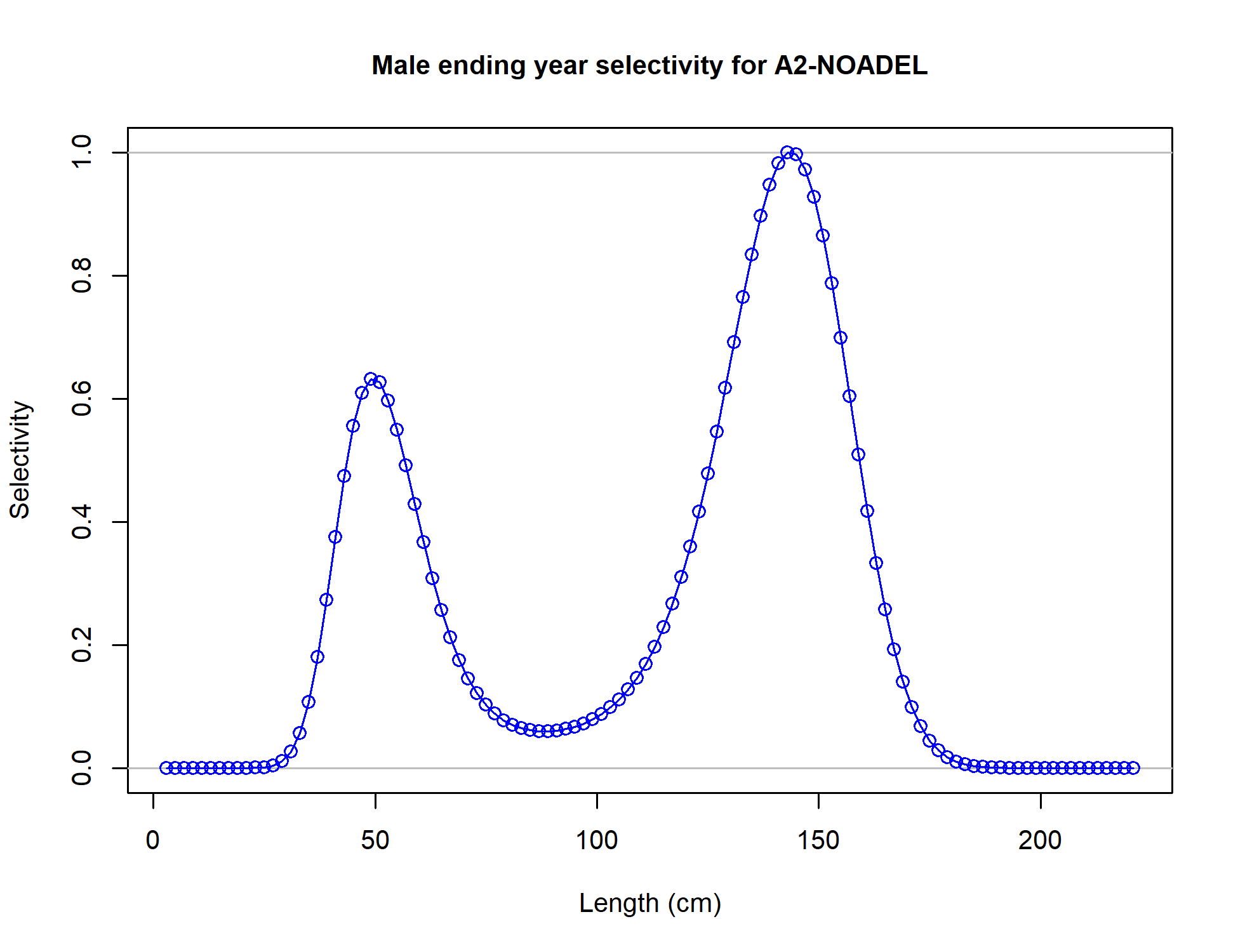 Male ending year selectivity for A2-NOADEL

Selectivity

1.0
0.8
0.6
0.4
0.2
0.0

0
50
100
150
200

Length (cm)